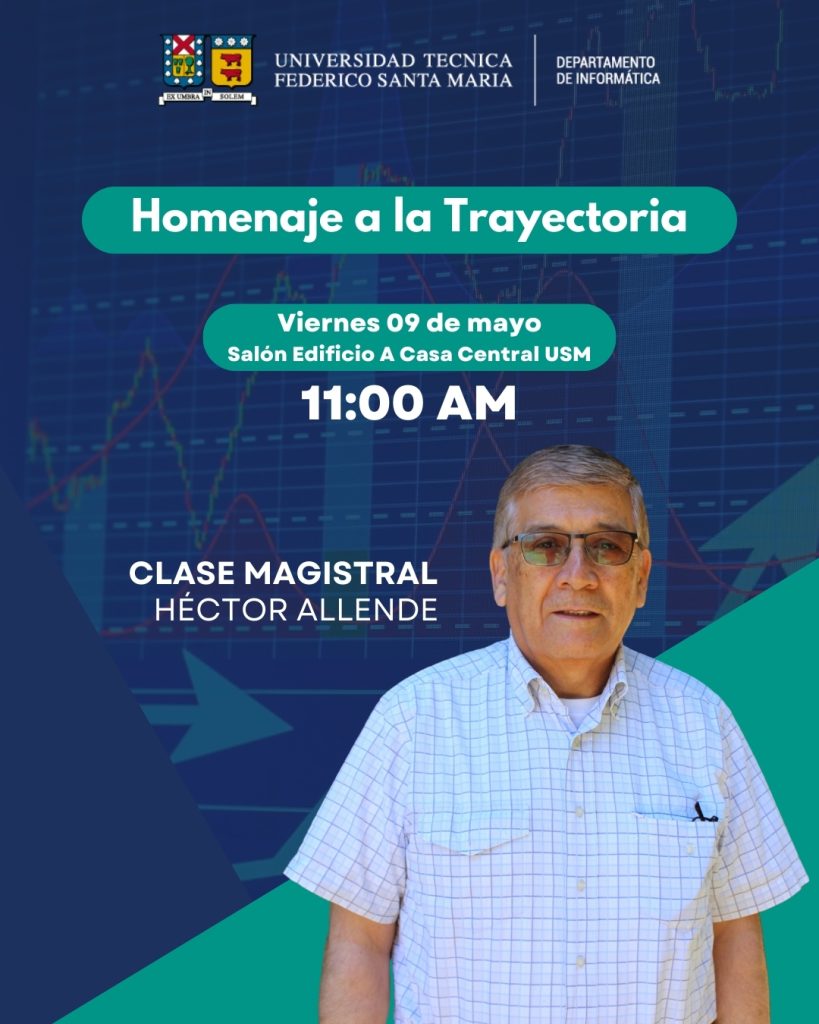 EX UMBRA IN SOLEM

UNIVERSIDAD TECNICA FEDERICO SANTA MARIA

DEPARTAMENTO DE INFORMÁTICA

Homenaje a la Trayectoria

Viernes 09 de mayo
Salón Edificio A Casa Central USM

11:00 AM

CLASE MAGISTRAL
HÉCTOR ALLENDE